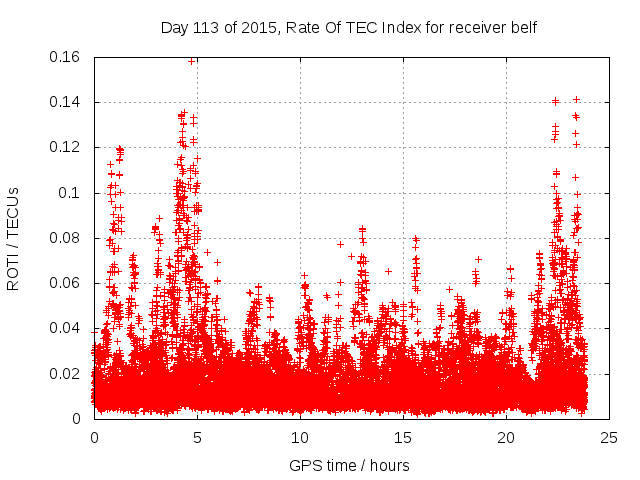 Day 113 of 2015, Rate Of TEC Index for receiver belf

ROTI / TECUs

0.16
0.14
0.12
0.1
0.08
0.06
0.04
0.02
0

0
5
10
15
20
25

GPS time / hours